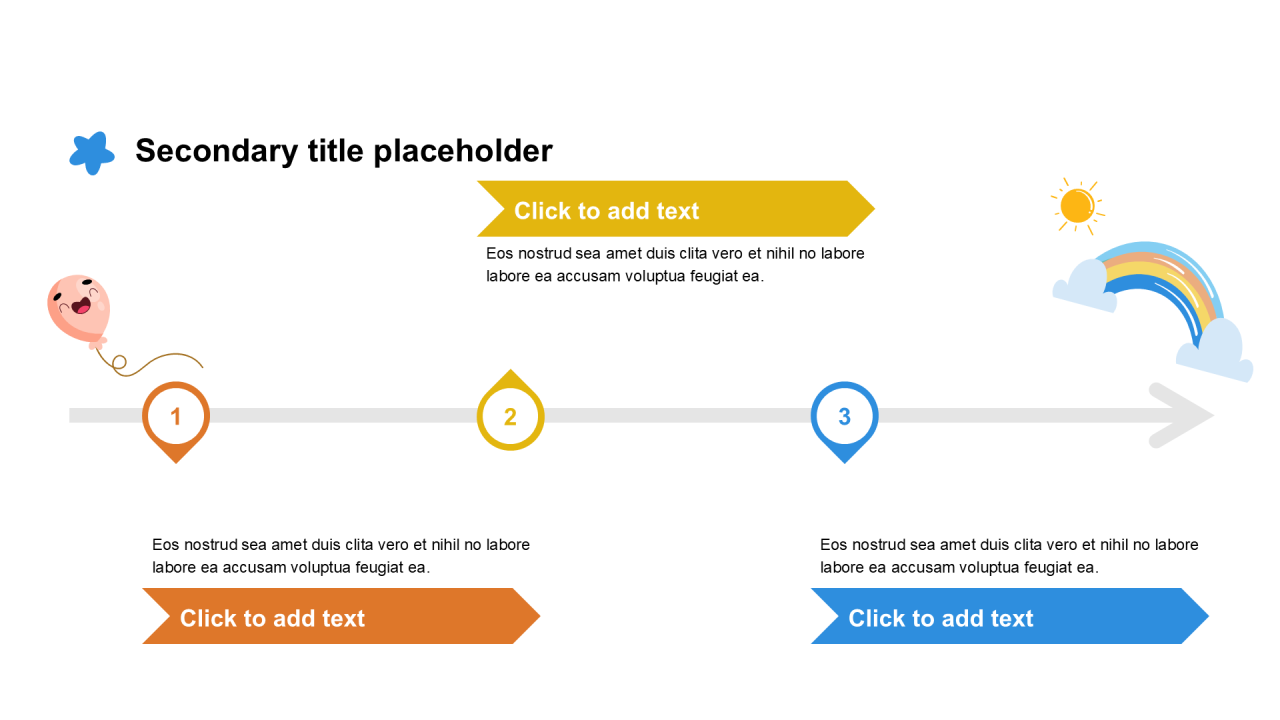 Secondary title placeholder

Click to add text

Eos nostrud sea amet duis clita vero et nihil no labore labore ea accusam voluptua feugiat ea.

1

2

3

Eos nostrud sea amet duis clita vero et nihil no labore labore ea accusam voluptua feugiat ea.

Click to add text

Eos nostrud sea amet duis clita vero et nihil no labore labore ea accusam voluptua feugiat ea.

Click to add text